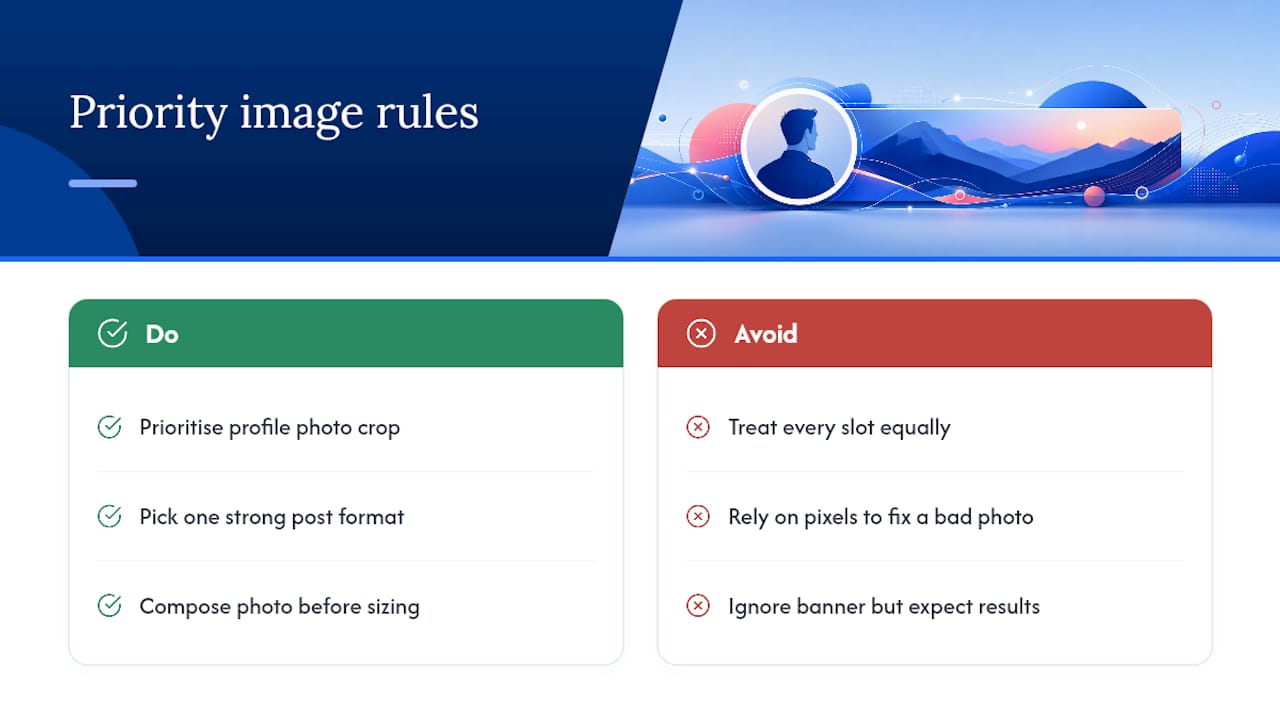 Priority image rules

Do

Prioritise profile photo crop

Pick one strong post format

Compose photo before sizing

Avoid

Treat every slot equally

Rely on pixels to fix a bad photo

Ignore banner but expect results